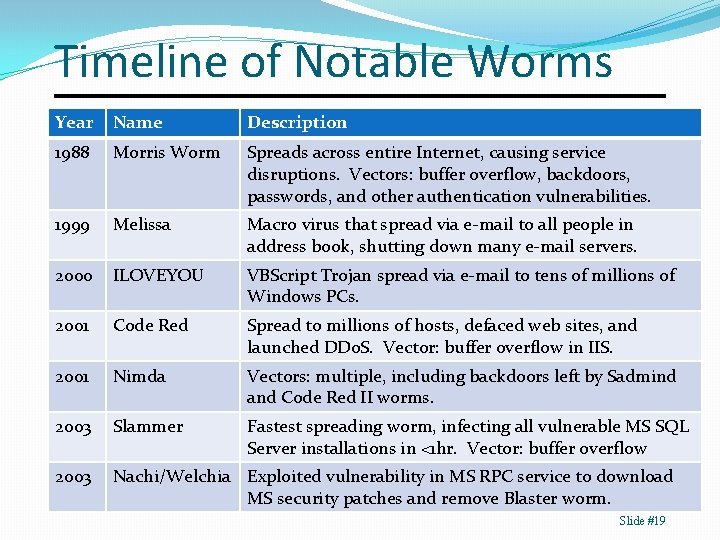 Timeline of Notable Worms

| Year | Name | Description |
|---|---|---|
| 1988 | Morris Worm | Spreads across entire Internet, causing service disruptions. Vectors: buffer overflow, backdoors, passwords, and other authentication vulnerabilities. |
| 1999 | Melissa | Macro virus that spread via e-mail to all people in address book, shutting down many e-mail servers. |
| 2000 | ILOVEYOU | VBScript Trojan spread via e-mail to tens of millions of Windows PCs. |
| 2001 | Code Red | Spread to millions of hosts, defaced web sites, and launched DDoS. Vector: buffer overflow in IIS. |
| 2001 | Nimda | Vectors: multiple, including backdoors left by Sadmind and Code Red II worms. |
| 2003 | Slammer | Fastest spreading worm, infecting all vulnerable MS SQL Server installations in <1hr. Vector: buffer overflow |
| 2003 | Nachi/Welchia | Exploited vulnerability in MS RPC service to download MS security patches and remove Blaster worm. |

Slide #19